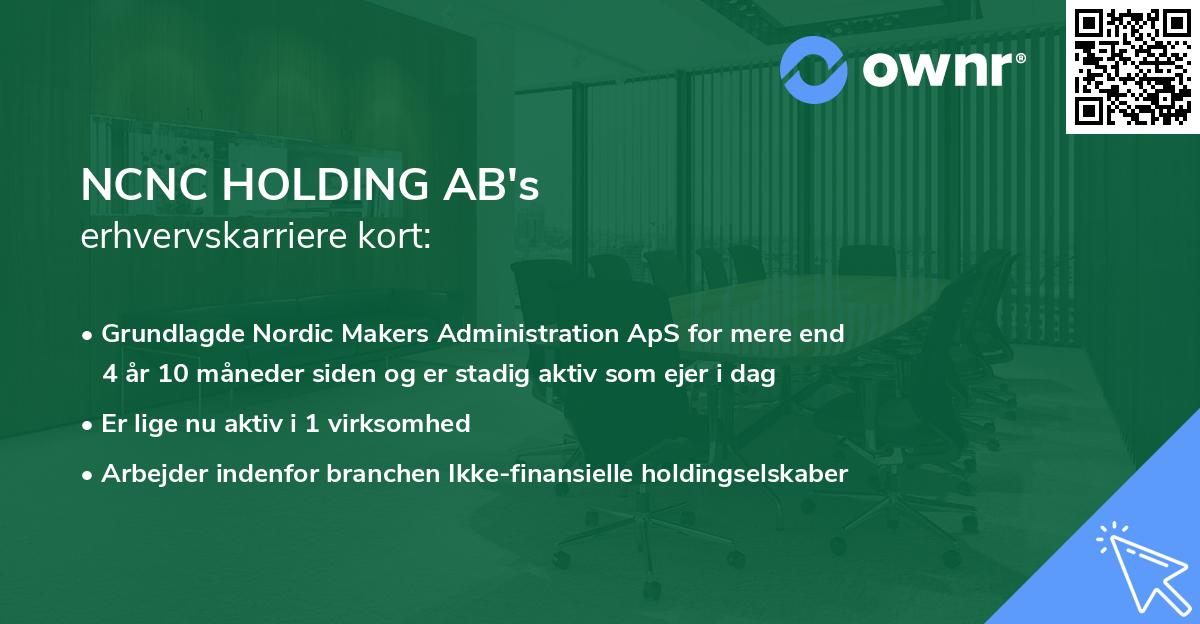 ownr®

NCNC HOLDING AB's
erhvervskarriere kort:

• Grundlagde Nordic Makers Administration ApS for mere end 4 år 10 måneder siden og er stadig aktiv som ejer i dag

• Er lige nu aktiv i 1 virksomhed

• Arbejder indenfor branchen Ikke-finansielle holdingselskaber